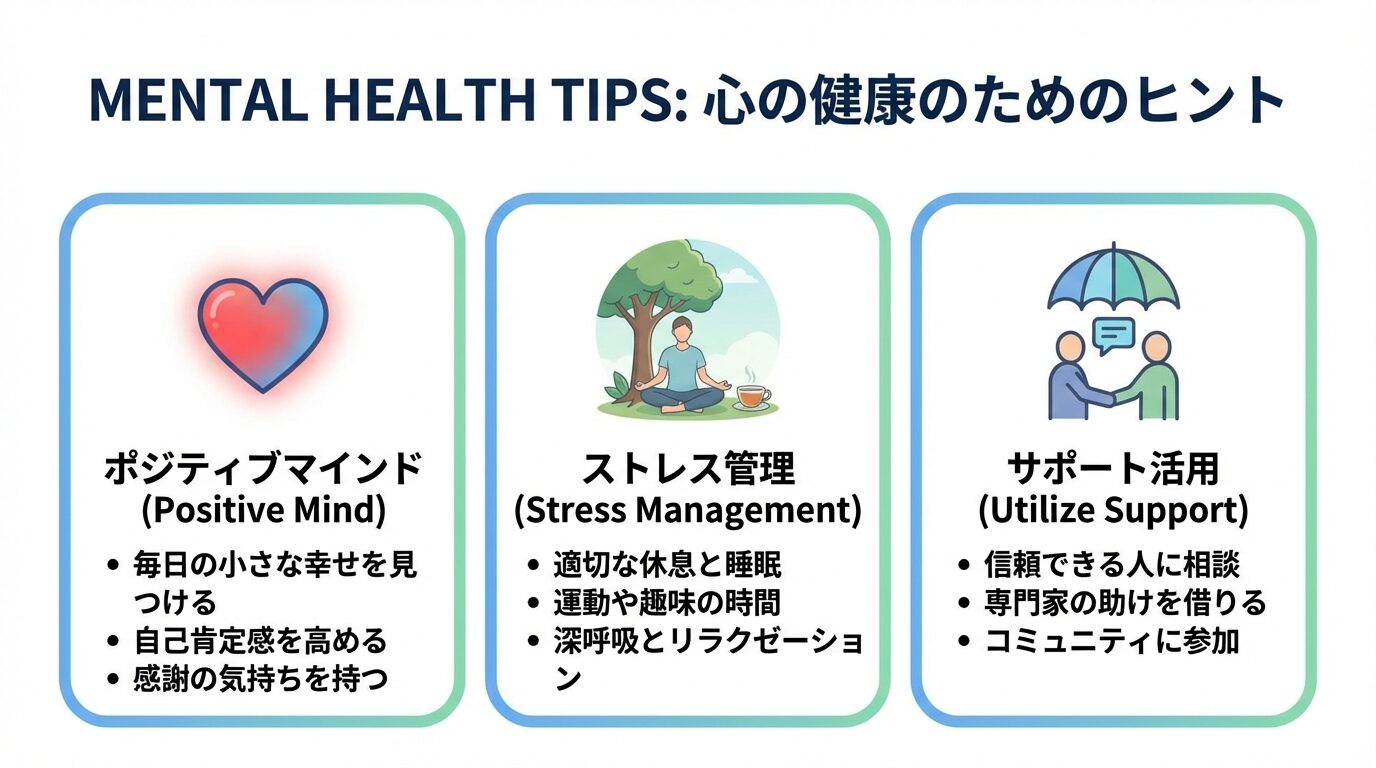 MENTAL HEALTH TIPS: 心の健康のためのヒント

ポジティブマインド
(Positive Mind)

• 毎日の小さな幸せを見つける
• 自己肯定感を高める
• 感謝の気持ちを持つ

ストレス管理
(Stress Management)

• 適切な休息と睡眠
• 運動や趣味の時間
• 深呼吸とリラクゼーション

サポート活用
(Utilize Support)

• 信頼できる人に相談
• 専門家の助けを借りる
• コミュニティに参加